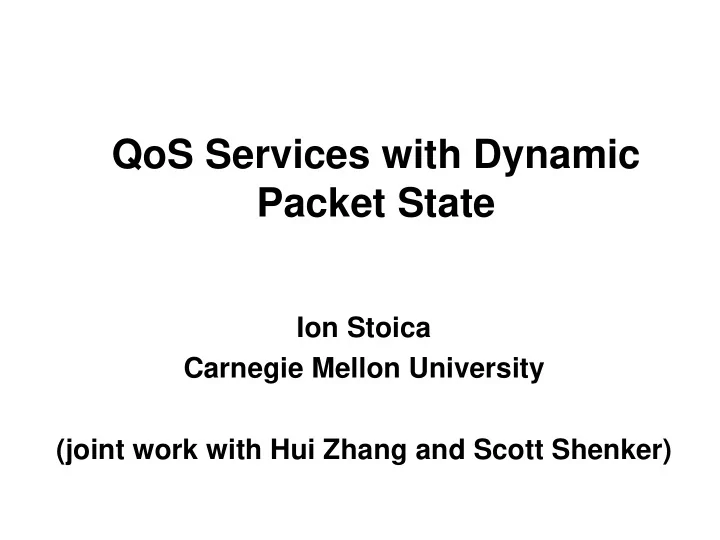 QoS Services with Dynamic Packet State

Ion Stoica
Carnegie Mellon University

(joint work with Hui Zhang and Scott Shenker)